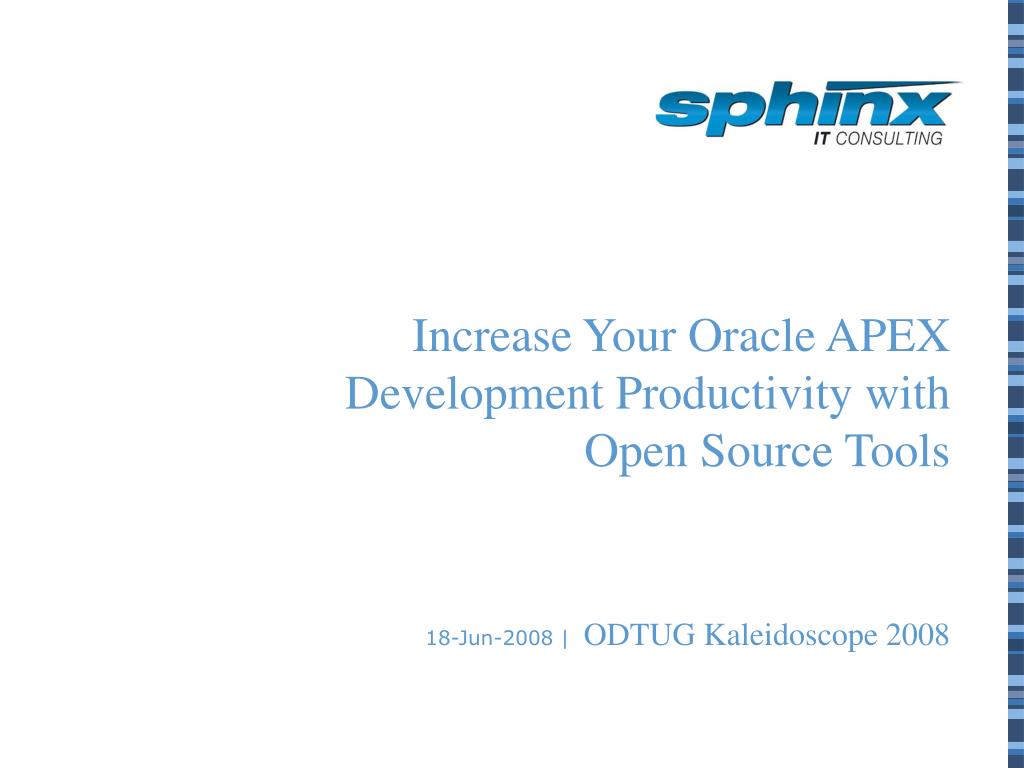 sphinx
IT CONSULTING

Increase Your Oracle APEX Development Productivity with Open Source Tools

18-Jun-2008 | ODTUG Kaleidoscope 2008